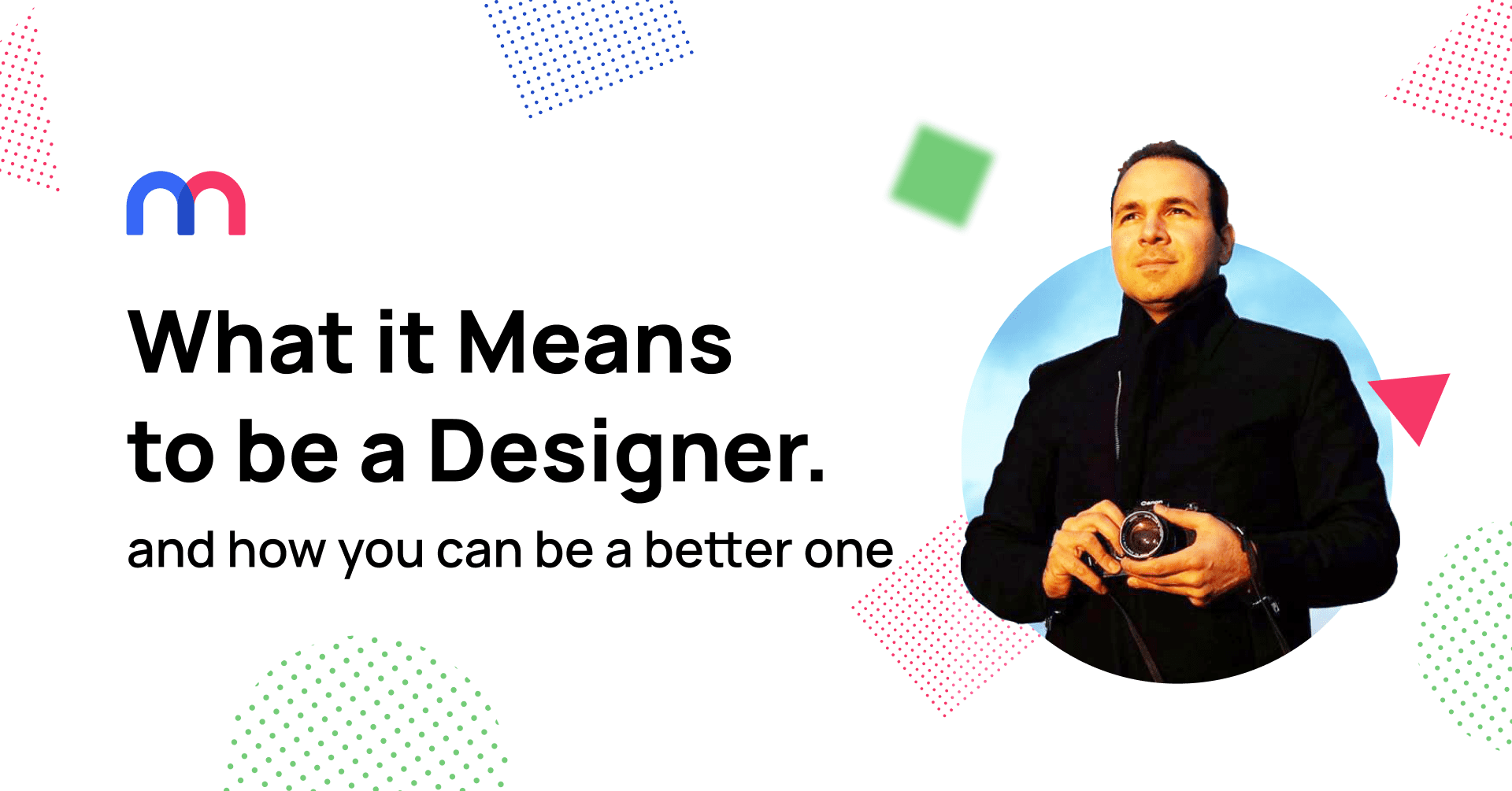 What it Means to be a Designer.

and how you can be a better one

Canon